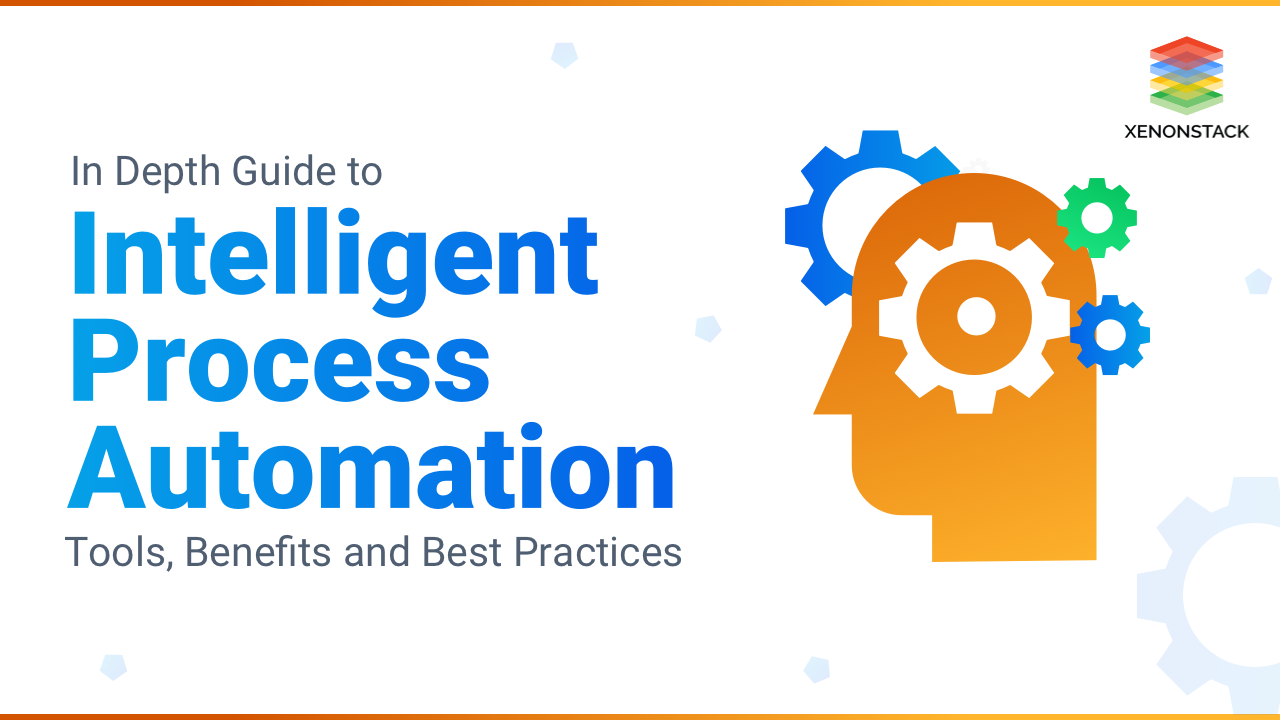 XENONSTACK

In Depth Guide to

Intelligent Process Automation

Tools, Benefits and Best Practices